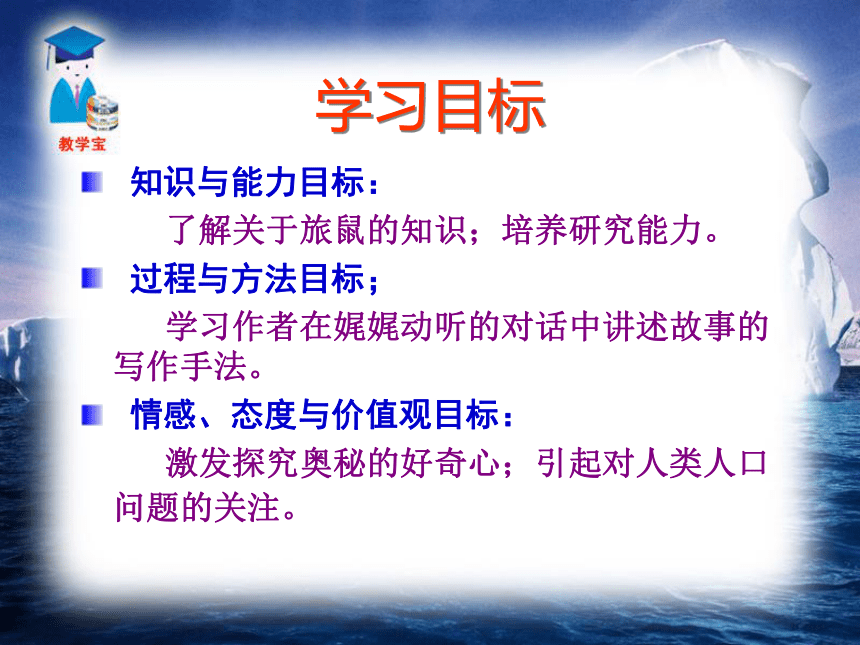 教学宝

学习目标

知识与能力目标：

了解关于旅鼠的知识；培养研究能力。

过程与方法目标；

学习作者在娓娓动听的对话中讲述故事的写作手法。

情感、态度与价值观目标：

激发探究奥秘的好奇心；引起对人类人口问题的关注。